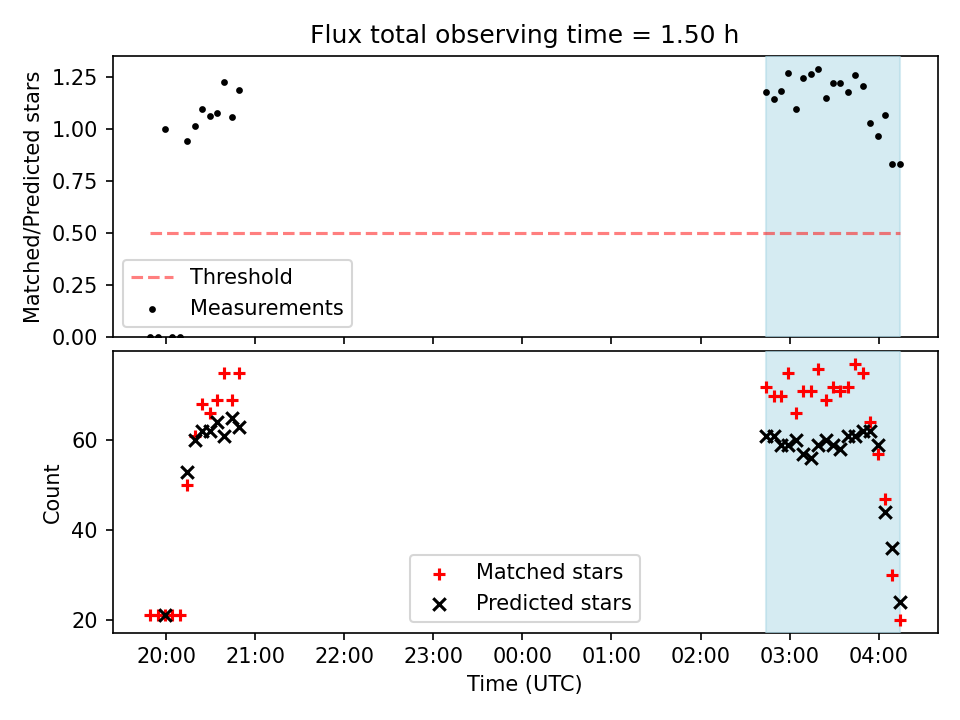 Flux total observing time = 1.50 h

Matched/Predicted stars

1.25
1.00
0.75
0.50
0.25
0.00

Threshold
Measurements

Count

60
40
20

Matched stars
Predicted stars

20:00 21:00 22:00 23:00 00:00 01:00 02:00 03:00 04:00

Time (UTC)